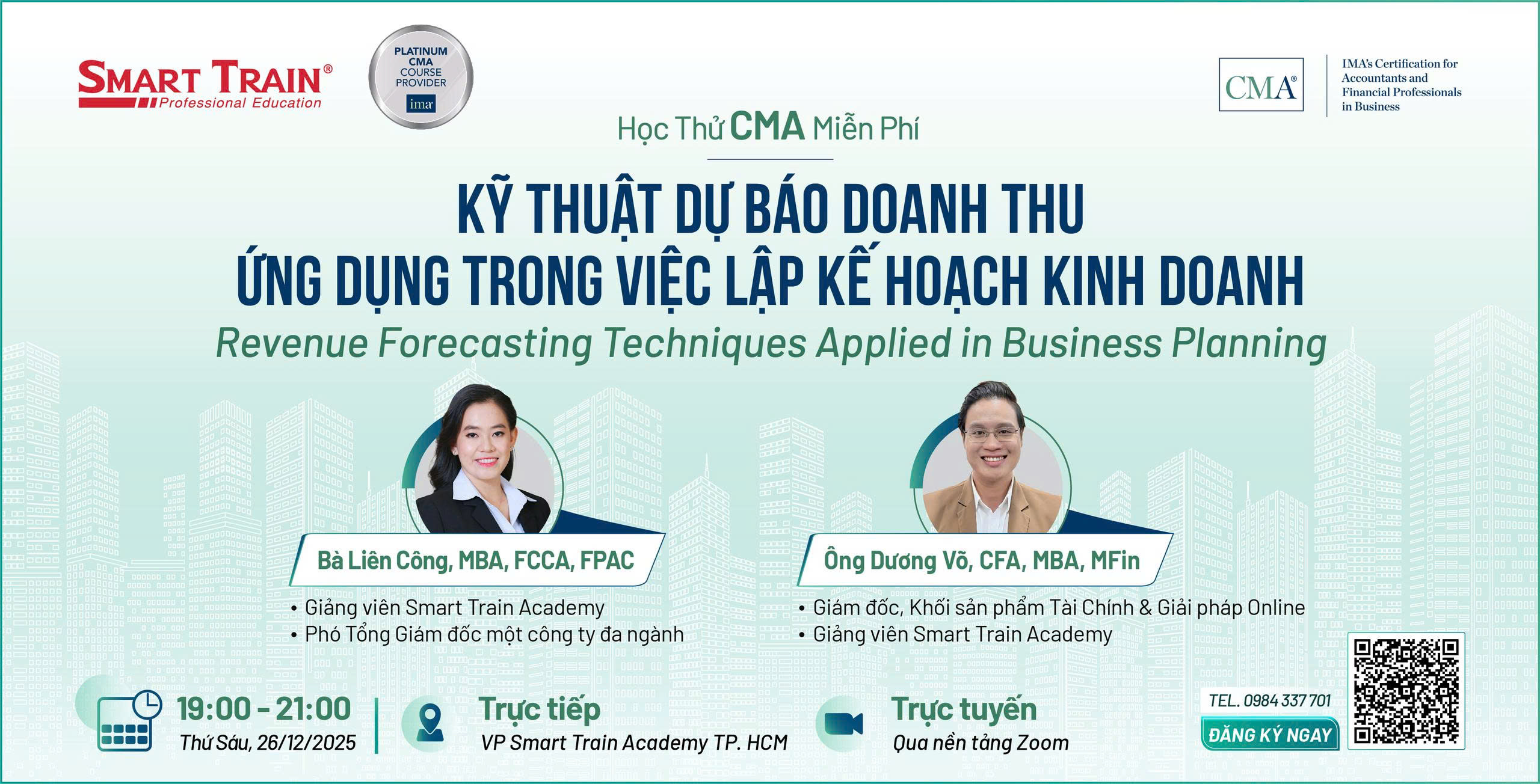 SMART TRAIN®
Professional Education

PLATINUM CMA COURSE PROVIDER
ima

CMA®
IMA's Certification for Accountants and Financial Professionals in Business

Học Thử CMA Miễn Phí

KỸ THUẬT DỰ BÁO DOANH THU
ỨNG DỤNG TRONG VIỆC LẬP KẾ HOẠCH KINH DOANH
Revenue Forecasting Techniques Applied in Business Planning

Bà Liên Công, MBA, FCCA, FPAC
• Giảng viên Smart Train Academy
• Phó Tổng Giám đốc một công ty đa ngành

Ông Dương Võ, CFA, MBA, MFin
• Giám đốc, Khối sản phẩm Tài Chính & Giải pháp Online
• Giảng viên Smart Train Academy

19:00 - 21:00
Thứ Sáu, 26/12/2025

Trực tiếp
VP Smart Train Academy TP. HCM

Trực tuyến
Qua nền tảng Zoom

TEL. 0984 337 701
ĐĂNG KÝ NGAY